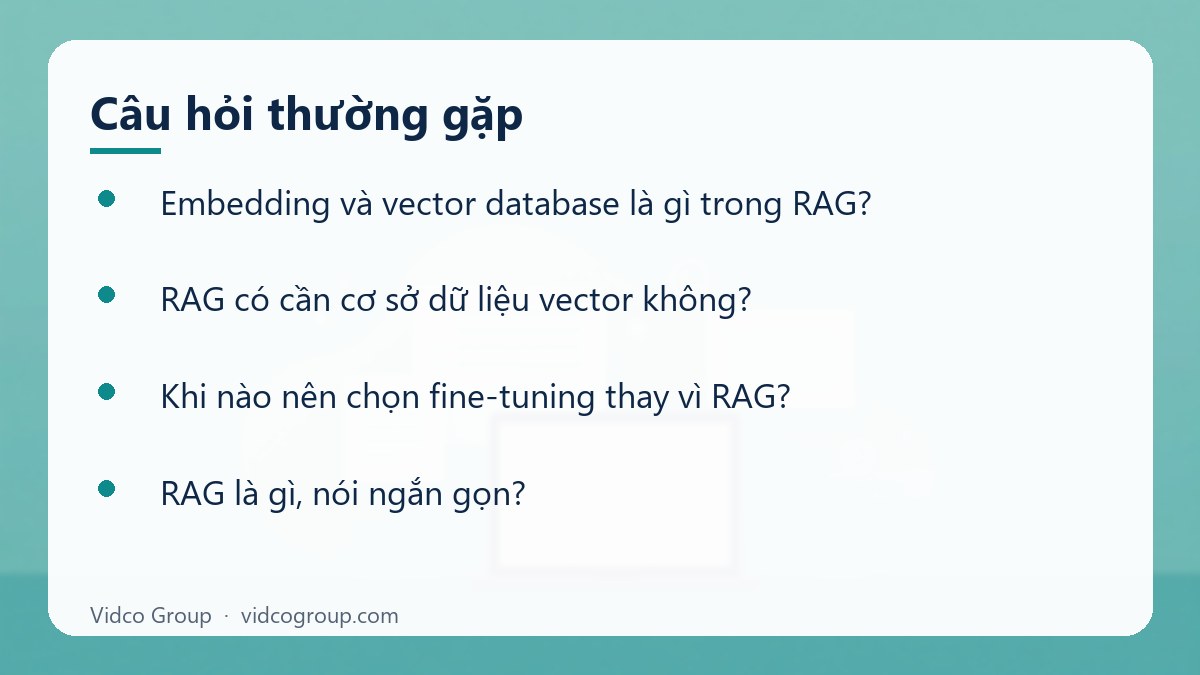 Câu hỏi thường gặp

• Embedding và vector database là gì trong RAG?

• RAG có cần cơ sở dữ liệu vector không?

• Khi nào nên chọn fine-tuning thay vì RAG?

• RAG là gì, nói ngắn gọn?

Vidco Group · vidcogroup.com